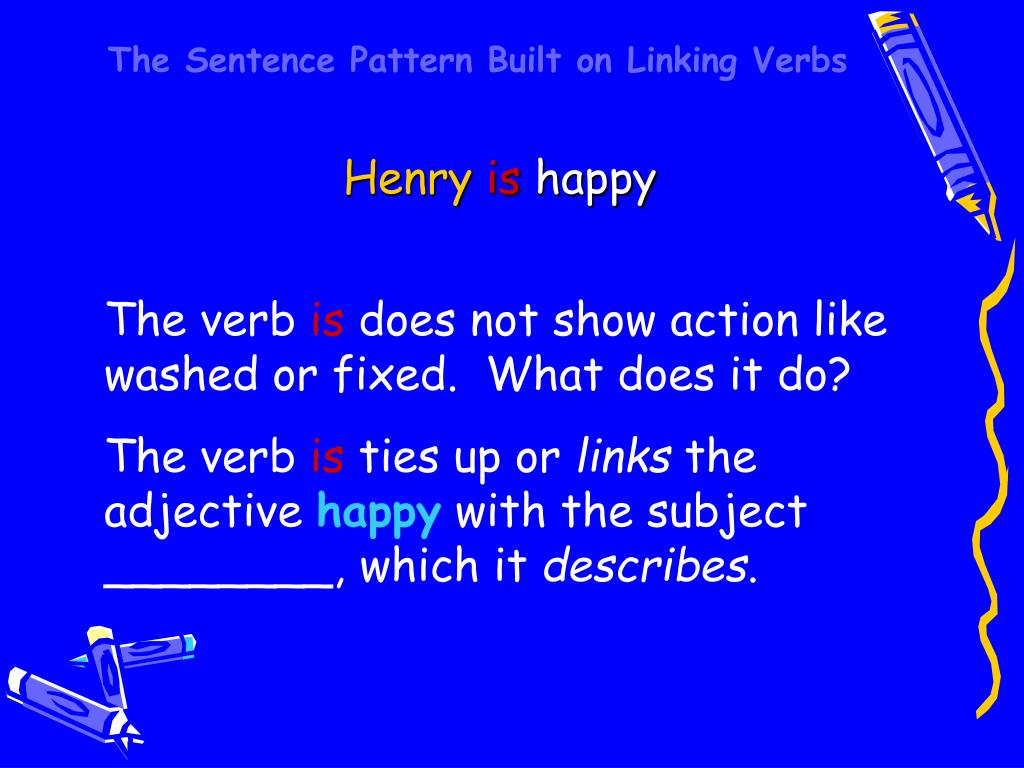 The Sentence Pattern Built on Linking Verbs

Henry is happy

The verb is does not show action like washed or fixed. What does it do?

The verb is ties up or links the adjective happy with the subject ________, which it describes.